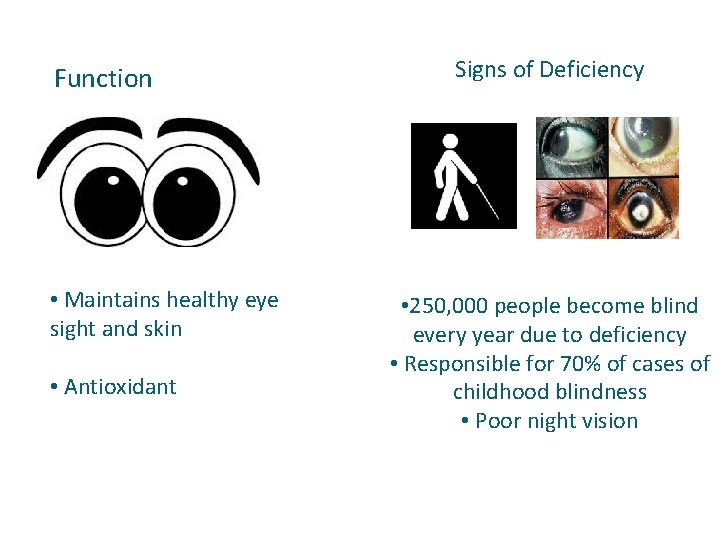 Function

• Maintains healthy eye sight and skin

• Antioxidant

Signs of Deficiency

•250,000 people become blind every year due to deficiency
• Responsible for 70% of cases of childhood blindness
• Poor night vision